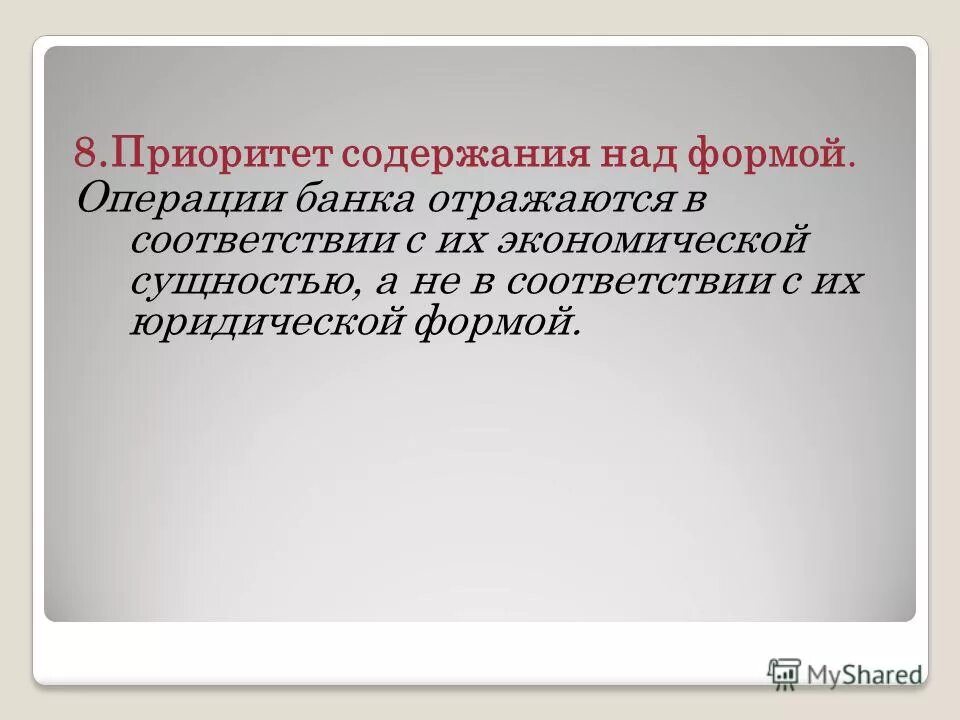 8.Приоритет содержания над формой.

Операции банка отражаются в соответствии с их экономической сущностью, а не в соответствии с их юридической формой.

MyShared